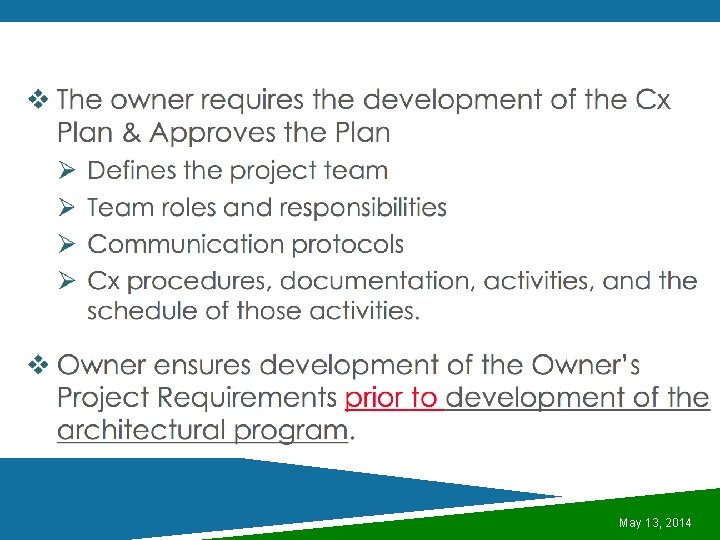 ❖ The owner requires the development of the Cx Plan & Approves the Plan

➢ Defines the project team

➢ Team roles and responsibilities

➢ Communication protocols

➢ Cx procedures, documentation, activities, and the schedule of those activities.

❖ Owner ensures development of the Owner's Project Requirements prior to development of the architectural program.

May 13, 2014